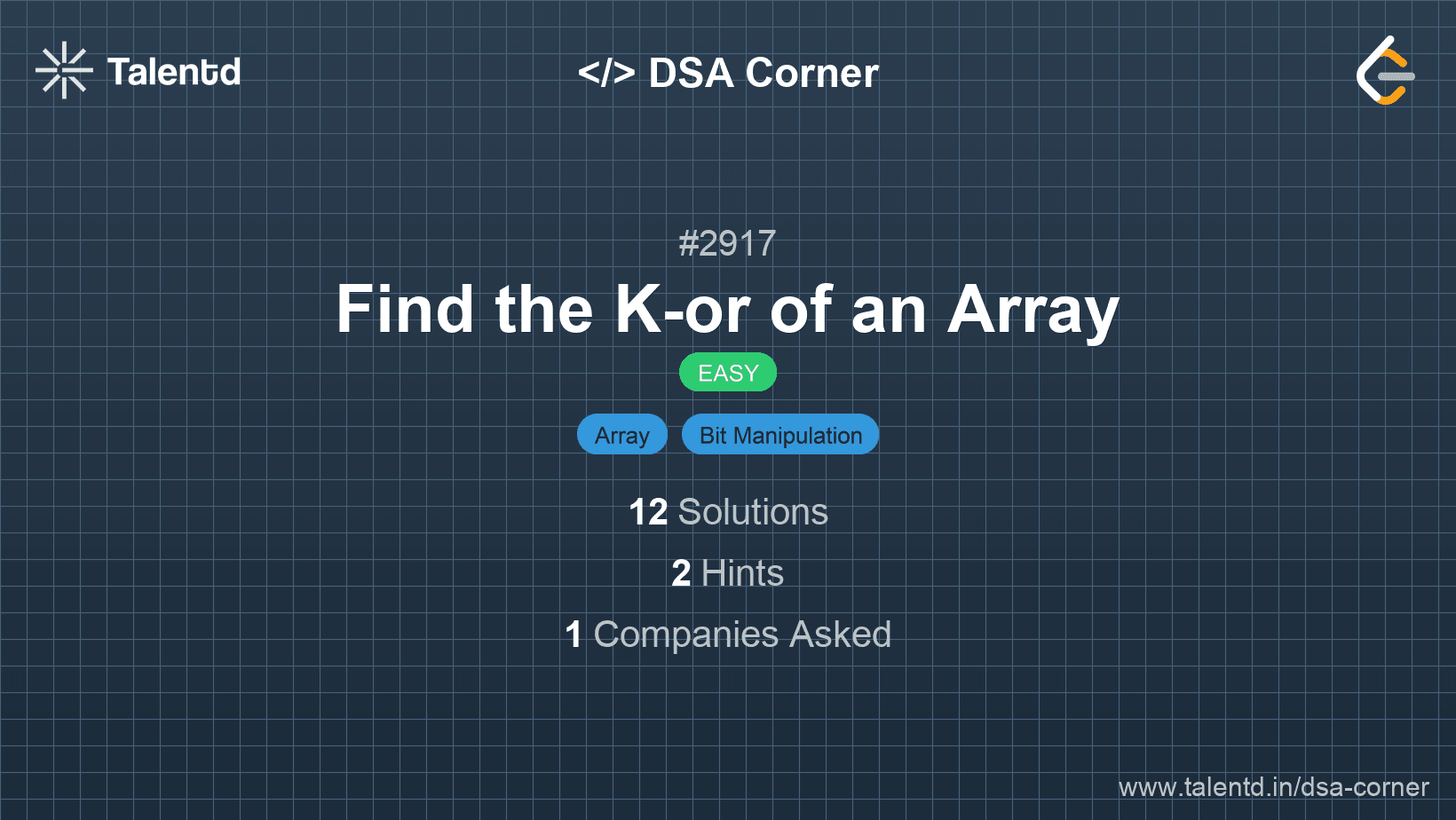 Talentd

</> DSA Corner

#2917

Find the K-or of an Array

EASY

Array Bit Manipulation

12 Solutions

2 Hints

1 Companies Asked

www.talentd.in/dsa-corner